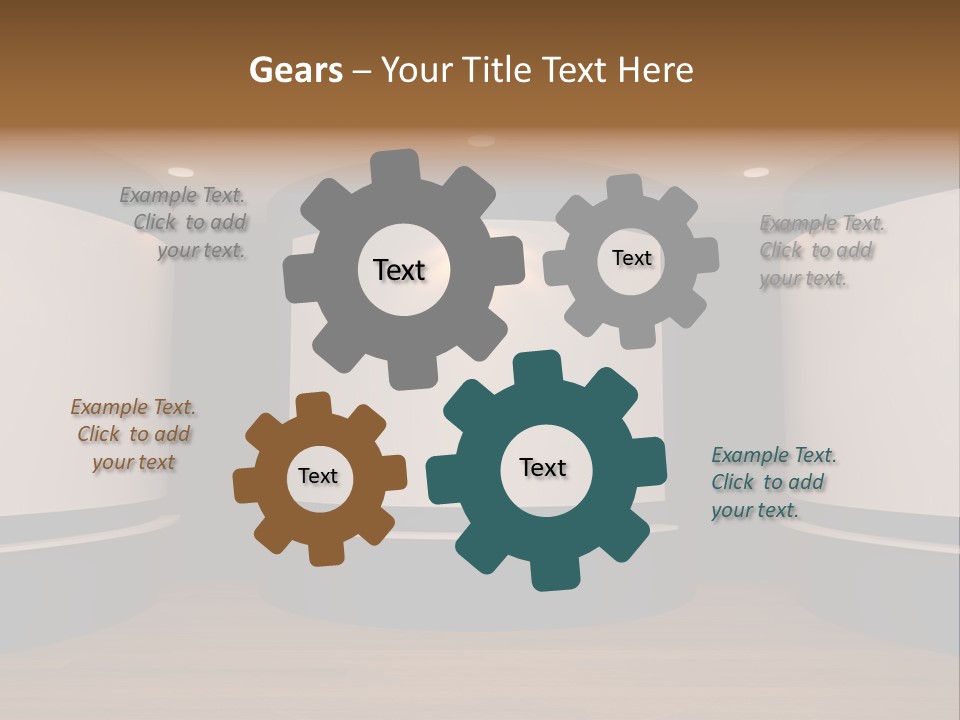 Gears – Your Title Text Here

Example Text. Click to add your text.

Text

Text

Example Text. Click to add your text.

Example Text. Click to add your text

Text

Text

Example Text. Click to add your text.